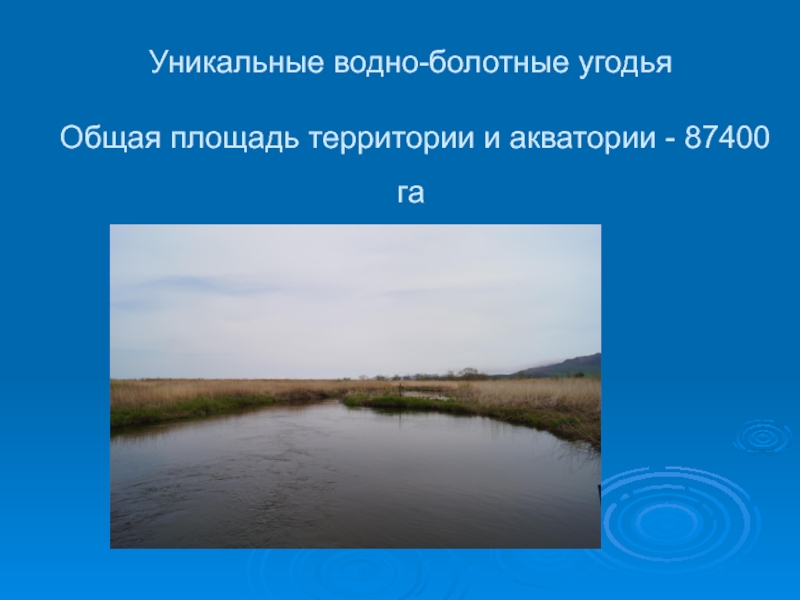 Уникальные водно-болотные угодья

Общая площадь территории и акватории - 87400 га